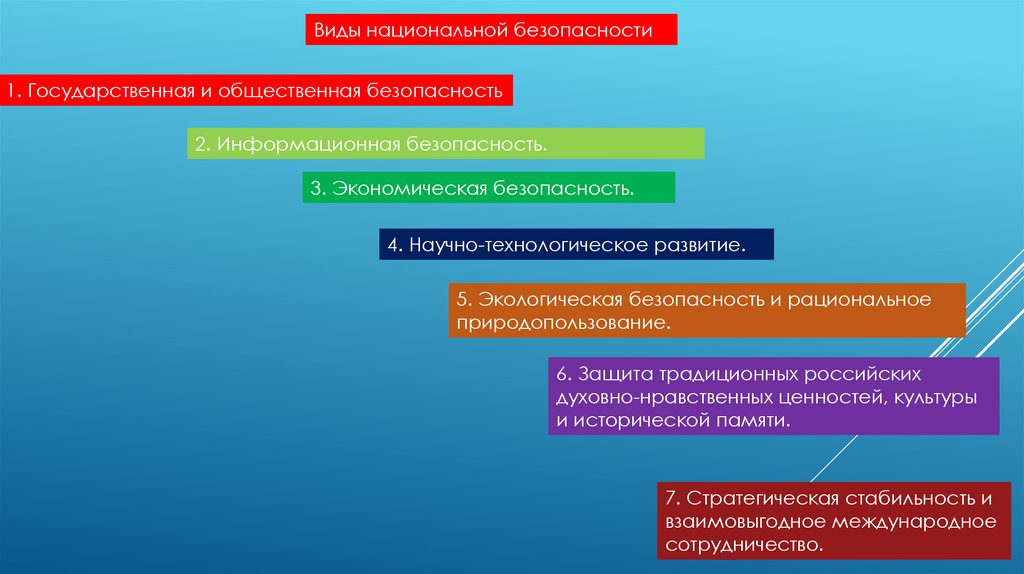 Виды национальной безопасности

1. Государственная и общественная безопасность

2. Информационная безопасность.

3. Экономическая безопасность.

4. Научно-технологическое развитие.

5. Экологическая безопасность и рациональное природопользование.

6. Защита традиционных российских духовно-нравственных ценностей, культуры и исторической памяти.

7. Стратегическая стабильность и взаимовыгодное международное сотрудничество.